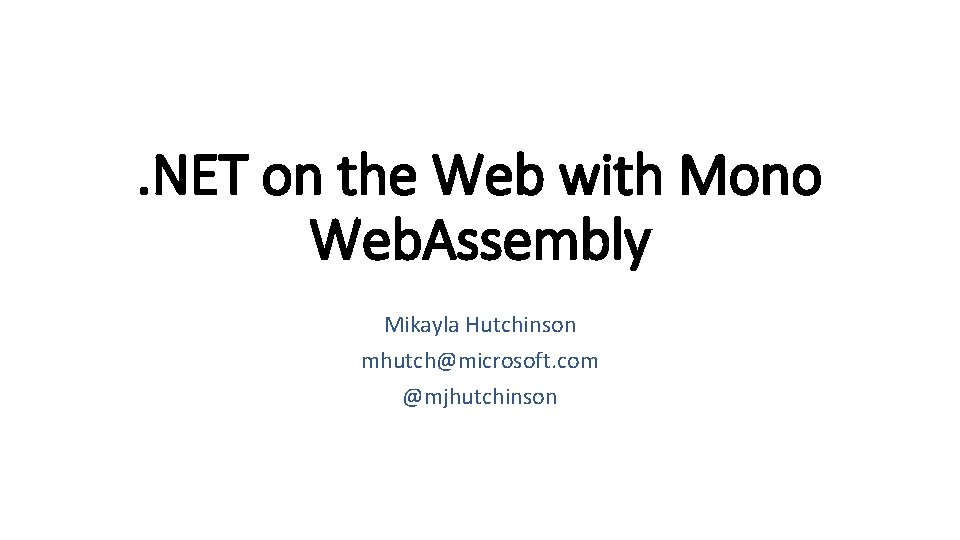 .NET on the Web with Mono WebAssembly

Mikayla Hutchinson
mhutch@microsoft.com
@mjhutchinson